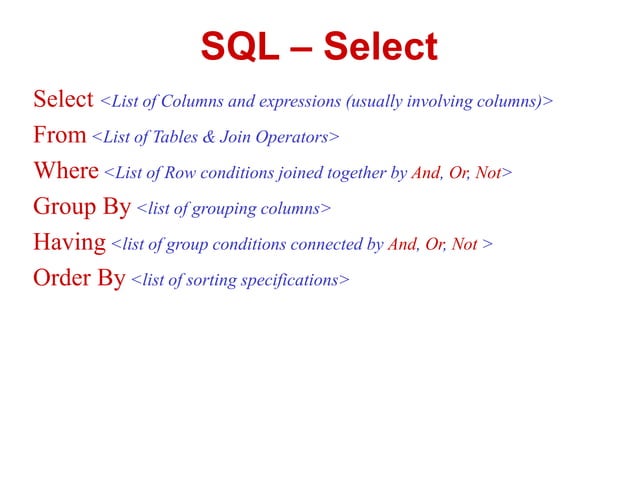 SQL – Select

Select <List of Columns and expressions (usually involving columns)>

From <List of Tables & Join Operators>

Where <List of Row conditions joined together by And, Or, Not>

Group By <list of grouping columns>

Having <list of group conditions connected by And, Or, Not >

Order By <list of sorting specifications>